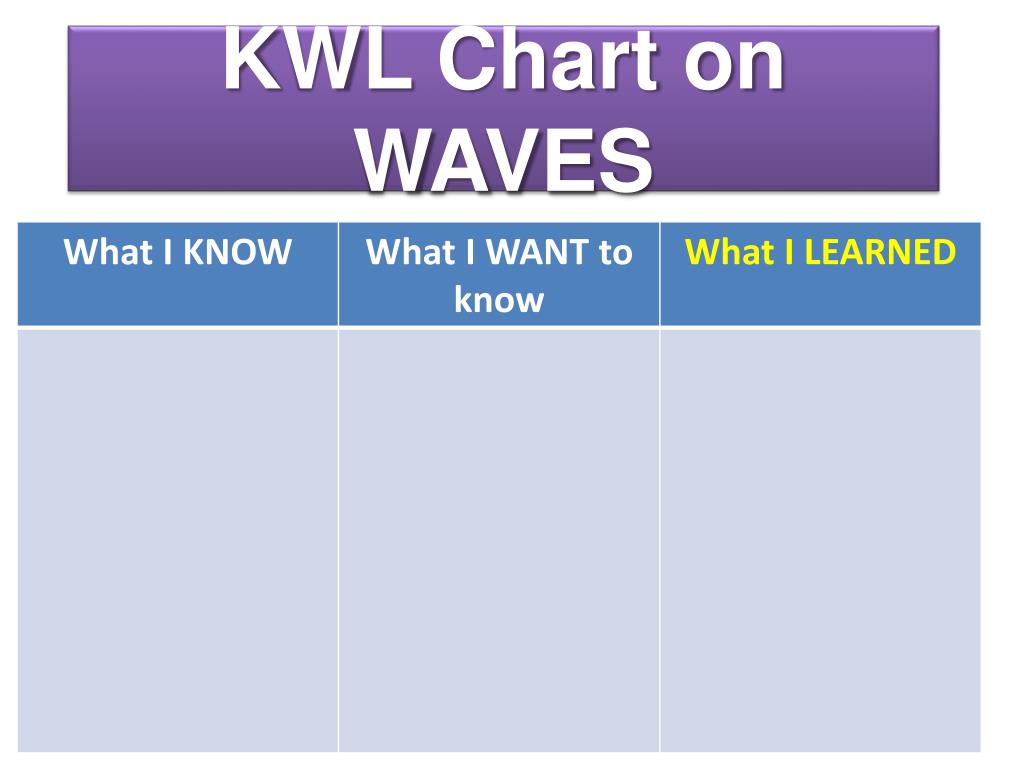 KWL Chart on WAVES

| What I KNOW | What I WANT to know | What I LEARNED |
|---|---|---|
| | | |